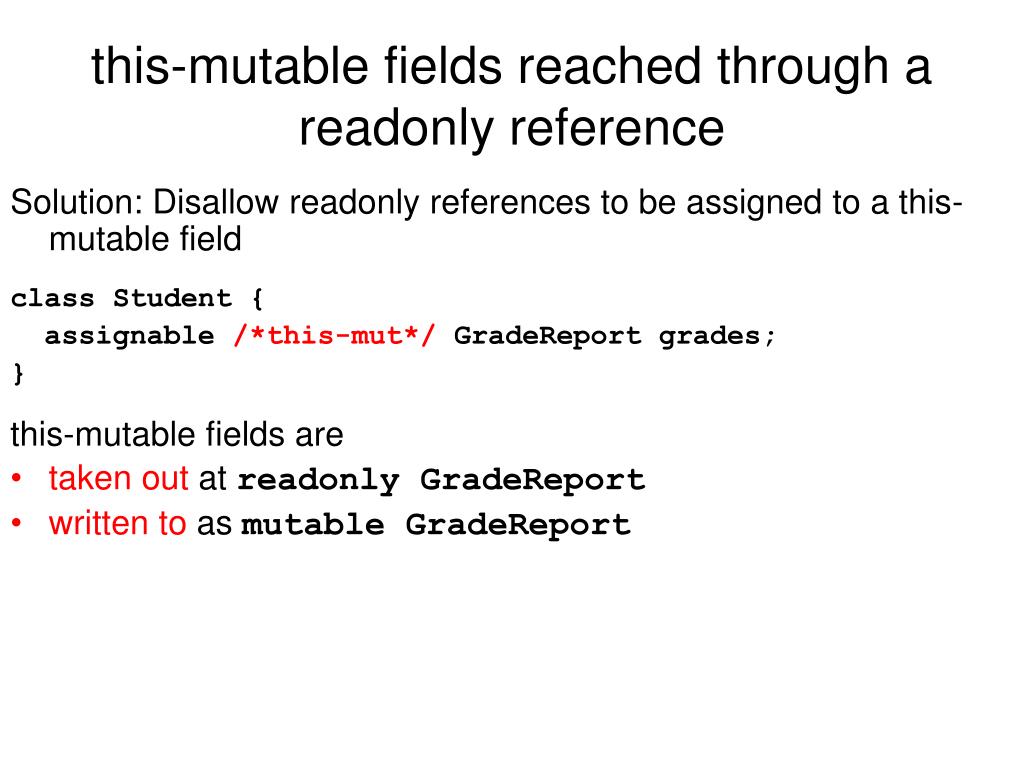 this-mutable fields reached through a readonly reference

Solution: Disallow readonly references to be assigned to a this-mutable field

class Student {
  assignable /*this-mut*/ GradeReport grades;
}

this-mutable fields are
• taken out at readonly GradeReport
• written to as mutable GradeReport